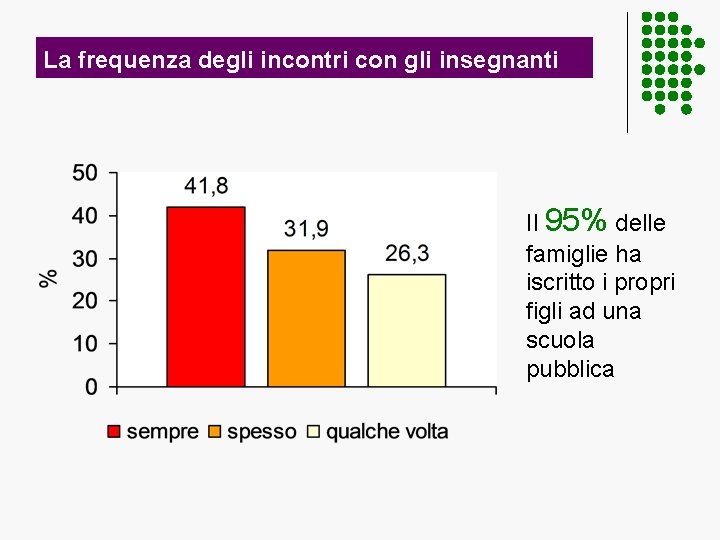 La frequenza degli incontri con gli insegnanti

50
40
30
20
10
0

%

41,8
31,9
26,3

sempre spesso qualche volta

Il 95% delle famiglie ha iscritto i propri figli ad una scuola pubblica